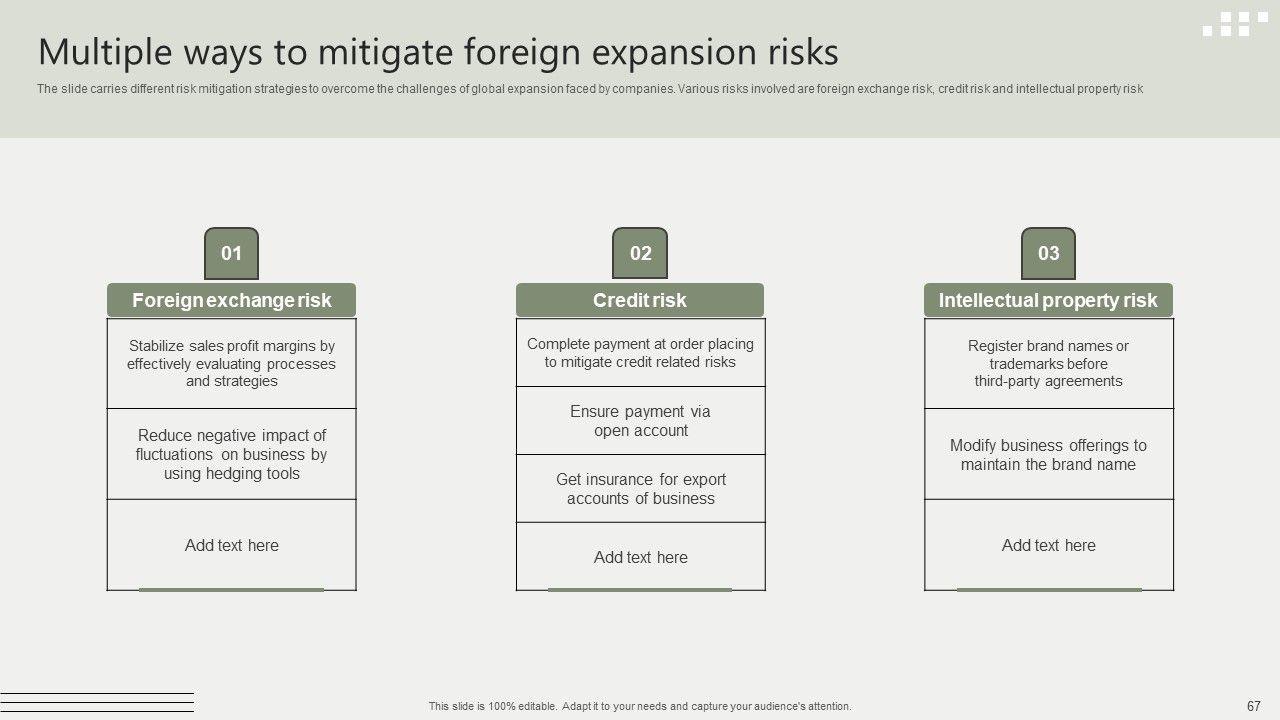 Multiple ways to mitigate foreign expansion risks

The slide carries different risk mitigation strategies to overcome the challenges of global expansion faced by companies. Various risks involved are foreign exchange risk, credit risk and intellectual property risk

01

Foreign exchange risk

Stabilize sales profit margins by effectively evaluating processes and strategies

Reduce negative impact of fluctuations on business by using hedging tools

Add text here

02

Credit risk

Complete payment at order placing to mitigate credit related risks

Ensure payment via open account

Get insurance for export accounts of business

Add text here

03

Intellectual property risk

Register brand names or trademarks before third-party agreements

Modify business offerings to maintain the brand name

Add text here

This slide is 100% editable. Adapt it to your needs and capture your audience's attention.

67